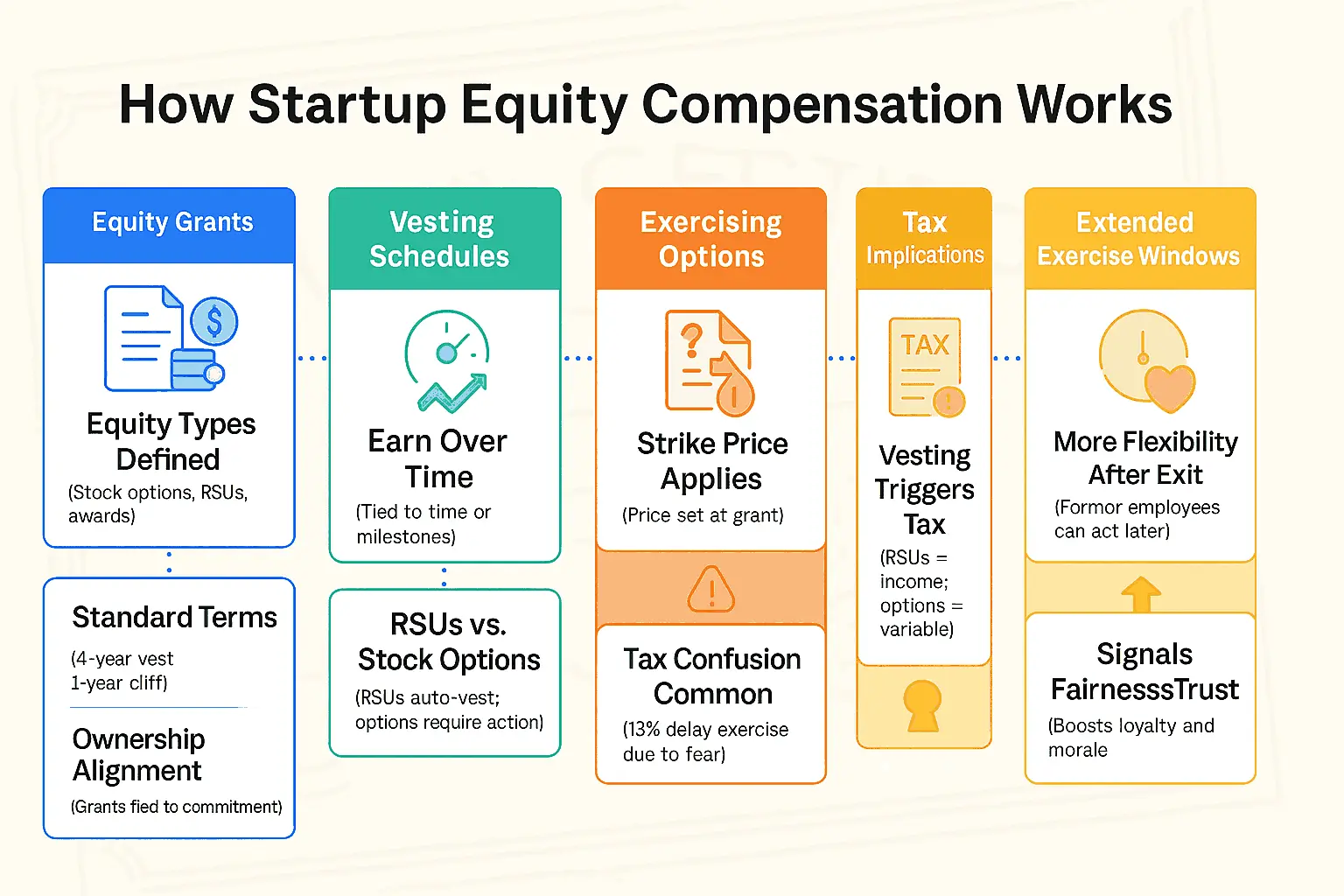 How Startup Equity Compensation Works

Equity Grants

Equity Types Defined
(Stock options, RSUs, awards)

Standard Terms
(4-year vest 1-year cliff)

Ownership Alignment
(Grants fied to commitment)

Vesting Schedules

Earn Over Time
(Tied to time or milestones)

RSUs vs. Stock Options
(RSUs auto-vest; options require action)

Exercising Options

Strike Price Applies
(Price set at grant)

Tax Confusion Common
(13% delay exercise due to fear)

Tax Implications

TAX

Vesting Triggers Tax
(RSUs = income; options = variable)

Extended Exercise Windows

More Flexibility After Exit
(Formor employees can act later)

Signals FairnesssTrust
(Boosts loyalty and morale